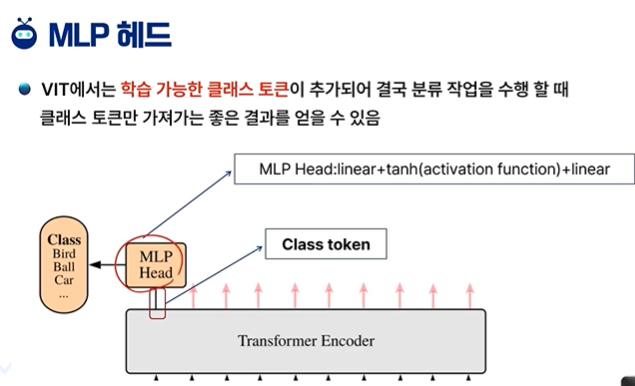 MLP 헤드

VIT에서는 학습 가능한 클래스 토큰이 추가되어 결국 분류 작업을 수행 할 때 클래스 토큰만 가져가는 좋은 결과를 얻을 수 있음

MLP Head:linear+tanh(activation function)+linear

Class token

Class
Bird
Ball
Car
...

MLP
Head

Transformer Encoder